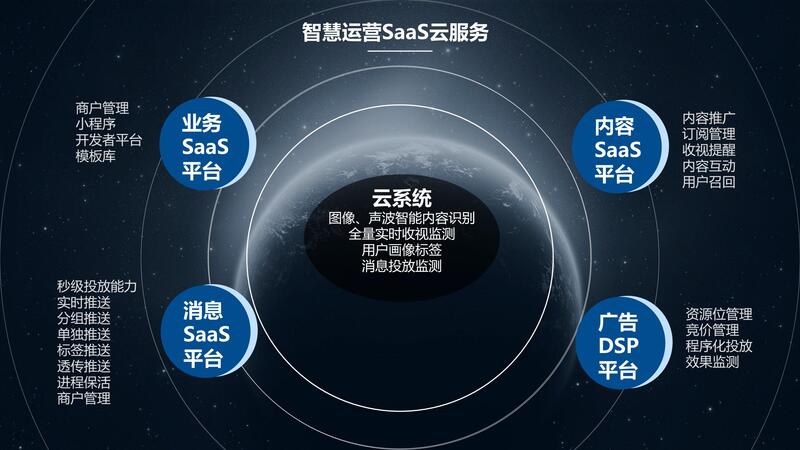 智慧运营SaaS云服务

商户管理
小程序
开发者平台
模板库

业务
SaaS
平台

内容
SaaS
平台

内容推广
订阅管理
收视提醒
内容互动
用户召回

云系统
图像、声波智能内容识别
全量实时收视监测
用户画像标签
消息投放监测

秒级投放能力
实时推送
分组推送
单独推送
标签推送
透传推送
进程保活
商户管理

消息
SaaS
平台

广告
DSP
平台

资源位管理
竞价管理
程序化投放
效果监测